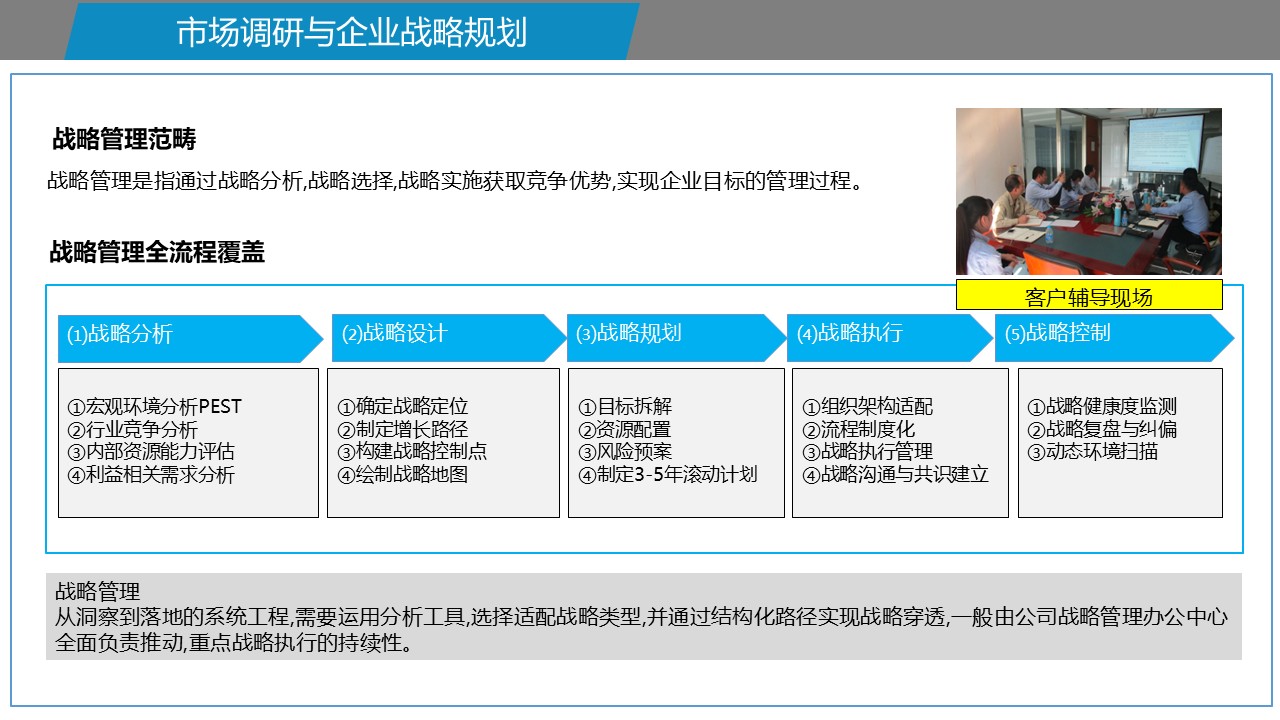 市场调研与企业战略规划

战略管理范畴

战略管理是指通过战略分析,战略选择,战略实施获取竞争优势,实现企业目标的管理过程。

战略管理全流程覆盖

客户辅导现场

⑴战略分析
①宏观环境分析PEST
②行业竞争分析
③内部资源能力评估
④利益相关需求分析

⑵战略设计
①确定战略定位
②制定增长路径
③构建战略控制点
④绘制战略地图

⑶战略规划
①目标拆解
②资源配置
③风险预案
④制定3-5年滚动计划

⑷战略执行
①组织架构适配
②流程制度化
③战略执行管理
④战略沟通与共识建立

⑸战略控制
①战略健康度监测
②战略复盘与纠偏
③动态环境扫描

战略管理
从洞察到落地的系统工程,需要运用分析工具,选择适配战略类型,并通过结构化路径实现战略穿透,一般由公司战略管理办公中心全面负责推动,重点战略执行的持续性。